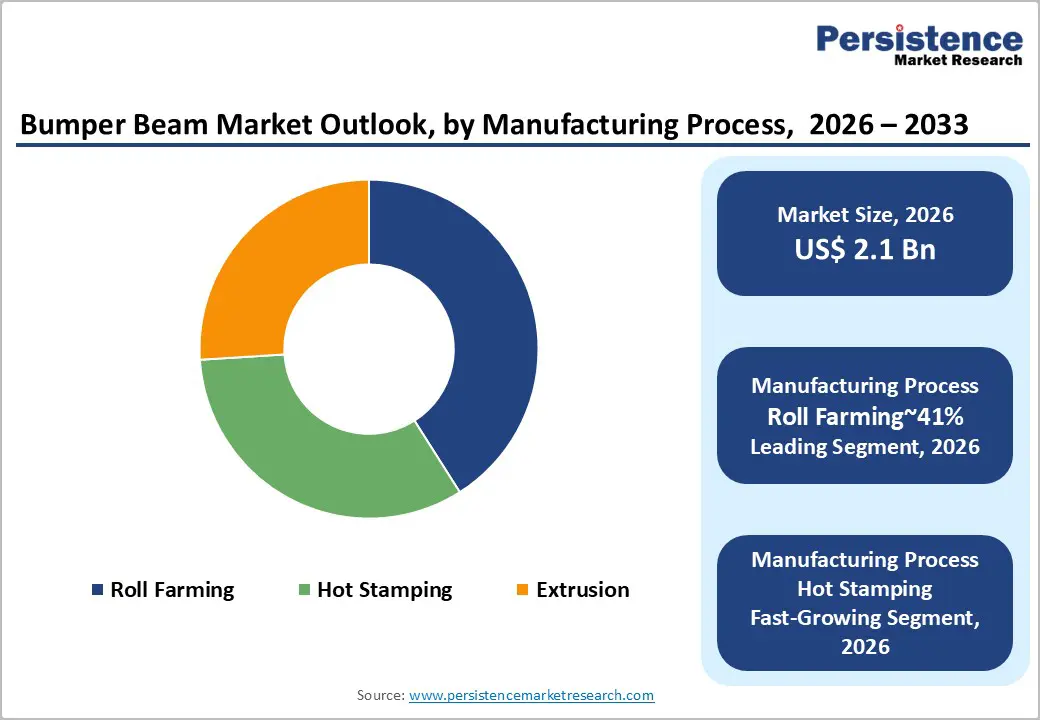 Persistence
Market Research

Bumper Beam Market Outlook, by Manufacturing Process, 2026 – 2033

Roll Farming Hot Stamping Extrusion

Market Size, 2026
US$ 2.1 Bn

Manufacturing Process
Roll Farming~41%
Leading Segment, 2026

Manufacturing Process
Hot Stamping
Fast-Growing Segment, 2026

Source: www.persistencemarketresearch.com